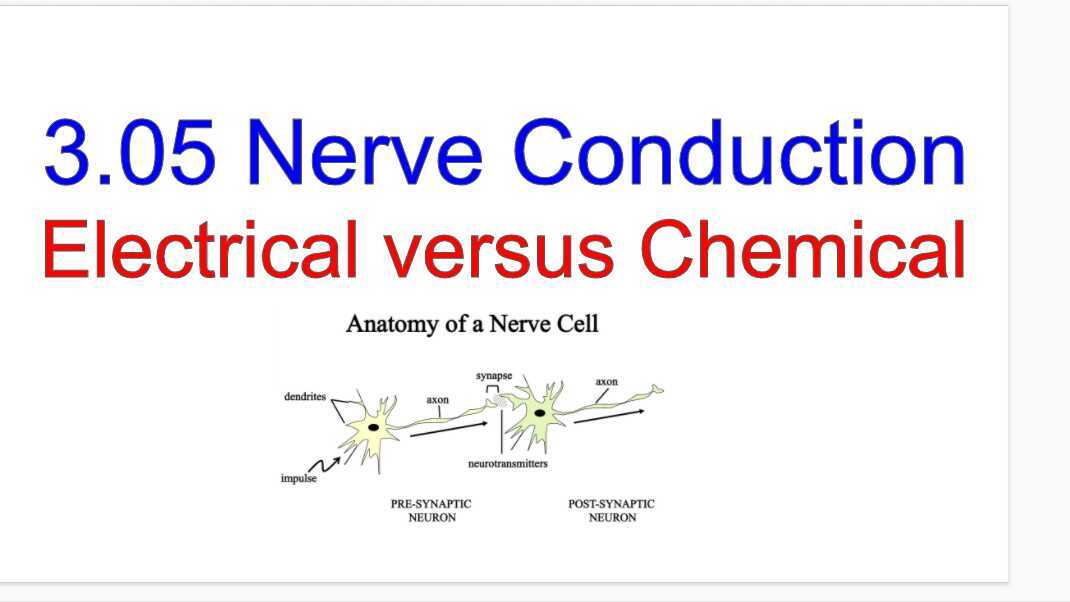 3.05 Nerve Conduction
Electrical versus Chemical

Anatomy of a Nerve Cell

dendrites
axon
synapse
axon
impulse
neurotransmitters

PRE-SYNAPTIC NEURON

POST-SYNAPTIC NEURON